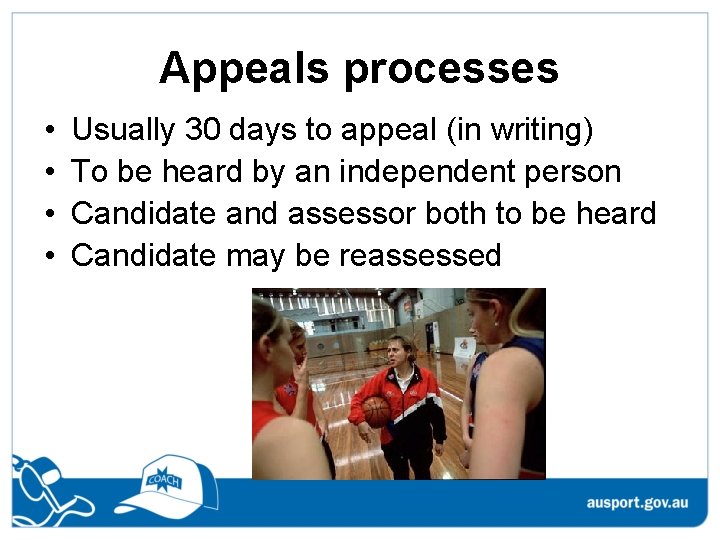 Appeals processes

• Usually 30 days to appeal (in writing)
• To be heard by an independent person
• Candidate and assessor both to be heard
• Candidate may be reassessed

COACH

ausport.gov.au